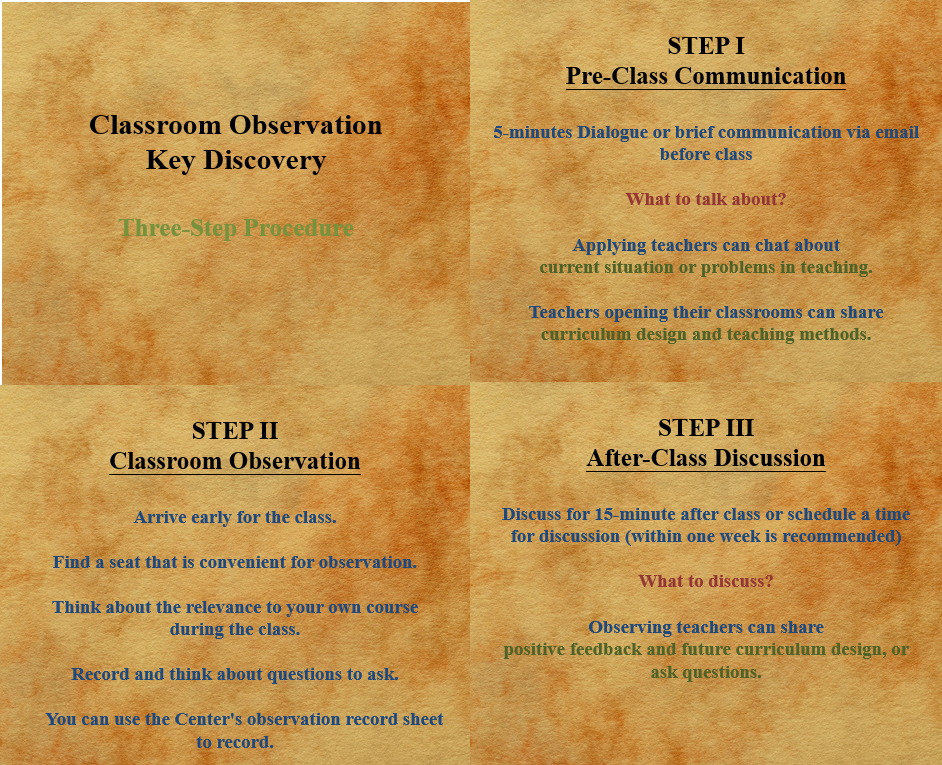 Classroom Observation
Key Discovery

Three-Step Procedure

STEP I
Pre-Class Communication

5-minutes Dialogue or brief communication via email before class

What to talk about?

Applying teachers can chat about current situation or problems in teaching.

Teachers opening their classrooms can share curriculum design and teaching methods.

STEP II
Classroom Observation

Arrive early for the class.

Find a seat that is convenient for observation.

Think about the relevance to your own course during the class.

Record and think about questions to ask.

You can use the Center's observation record sheet to record.

STEP III
After-Class Discussion

Discuss for 15-minute after class or schedule a time for discussion (within one week is recommended)

What to discuss?

Observing teachers can share positive feedback and future curriculum design, or ask questions.